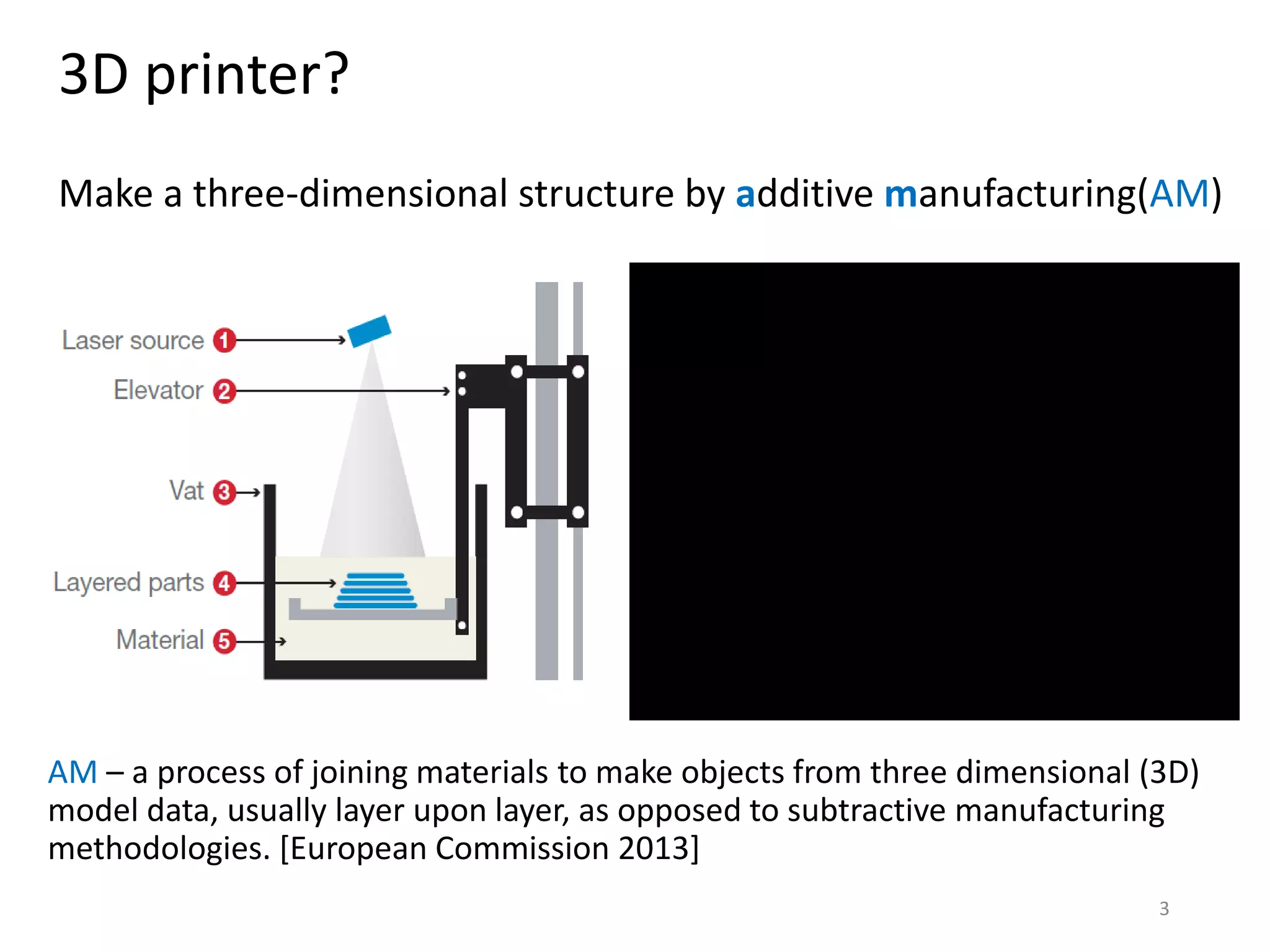 3D printer?

Make a three-dimensional structure by additive manufacturing(AM)

Laser source 1
Elevator 2
Vat 3
Layered parts 4
Material 5

AM – a process of joining materials to make objects from three dimensional (3D) model data, usually layer upon layer, as opposed to subtractive manufacturing methodologies. [European Commission 2013]

3